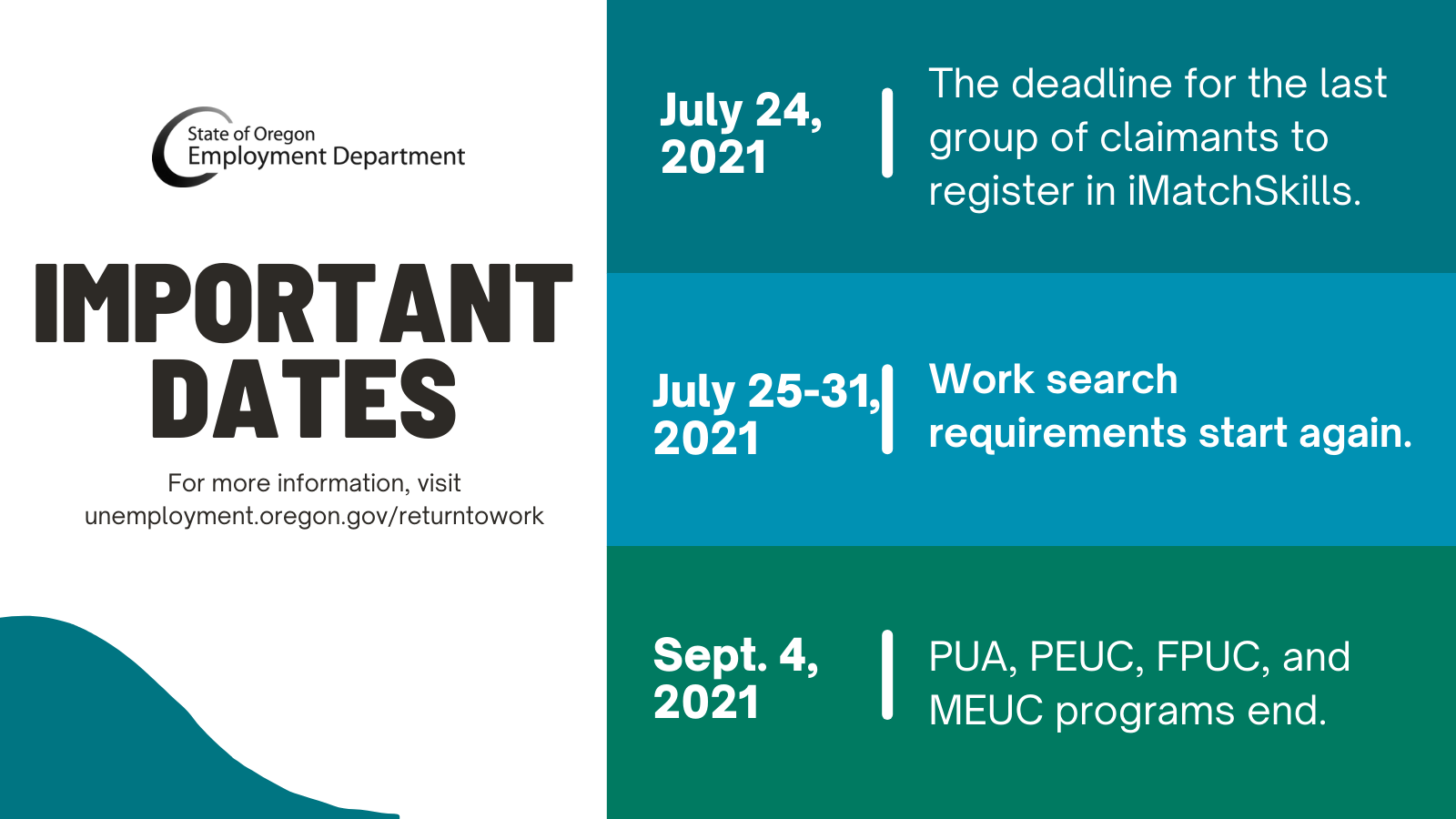 State of Oregon
Employment Department

IMPORTANT DATES

For more information, visit unemployment.oregon.gov/returntowork

July 24, 2021

The deadline for the last group of claimants to register in iMatchSkills.

July 25-31, 2021

Work search requirements start again.

Sept. 4, 2021

PUA, PEUC, FPUC, and MEUC programs end.